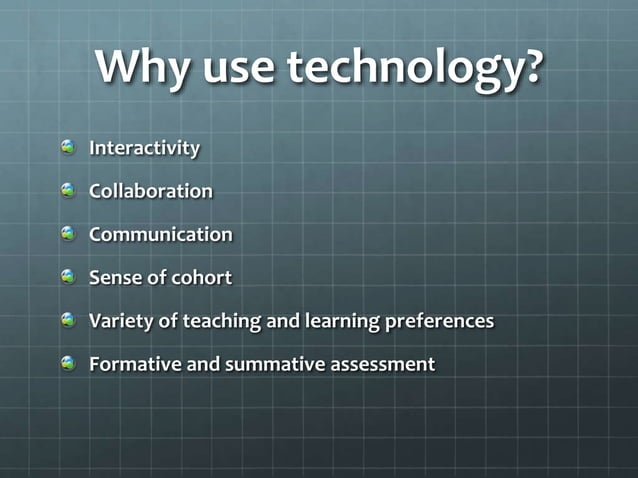 Why use technology?

- Interactivity
- Collaboration
- Communication
- Sense of cohort
- Variety of teaching and learning preferences
- Formative and summative assessment